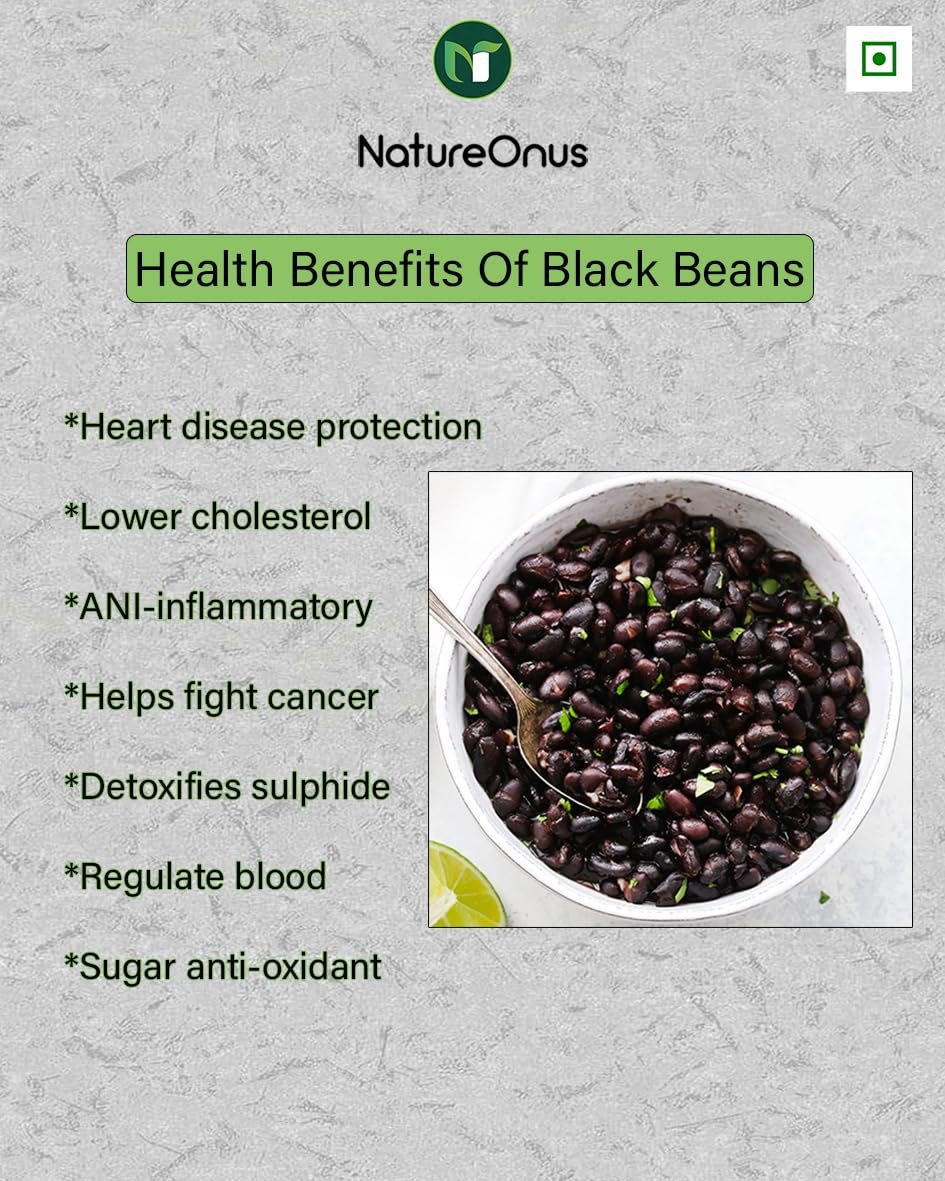 NatureOnus

Health Benefits Of Black Beans

*Heart disease protection

*Lower cholesterol

*ANI-inflammatory

*Helps fight cancer

*Detoxifies sulphide

*Regulate blood

*Sugar anti-oxidant